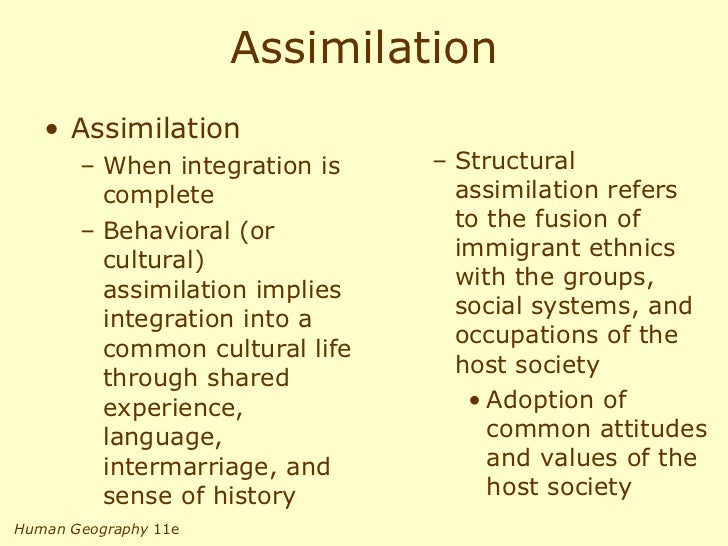 Assimilation

• Assimilation
– When integration is complete
– Behavioral (or cultural) assimilation implies integration into a common cultural life through shared experience, language, intermarriage, and sense of history

– Structural assimilation refers to the fusion of immigrant ethnics with the groups, social systems, and occupations of the host society
• Adoption of common attitudes and values of the host society

Human Geography 11e